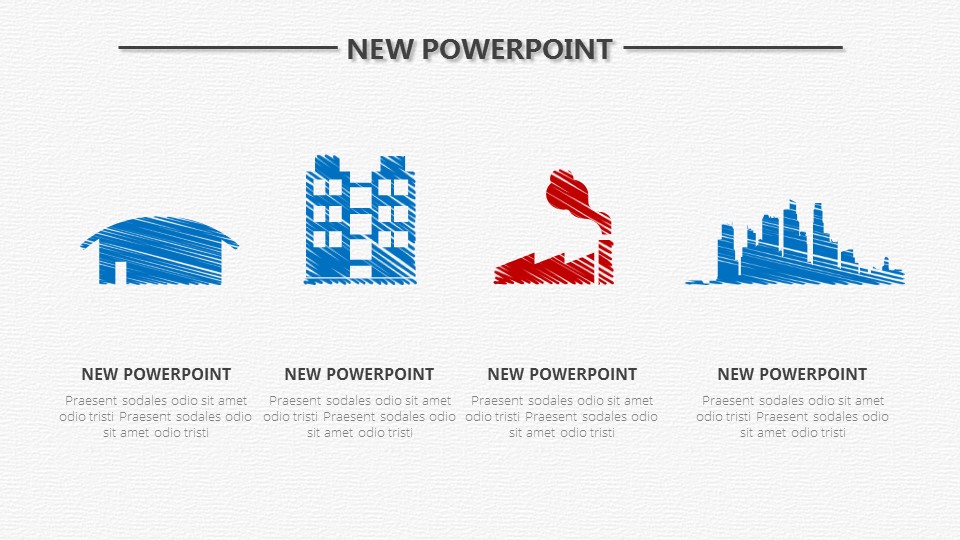 NEW POWERPOINT

NEW POWERPOINT

Praesent sodales odio sit amet odio tristi Praesent sodales odio sit amet odio tristi

NEW POWERPOINT

Praesent sodales odio sit amet odio tristi Praesent sodales odio sit amet odio tristi

NEW POWERPOINT

Praesent sodales odio sit amet odio tristi Praesent sodales odio sit amet odio tristi

NEW POWERPOINT

Praesent sodales odio sit amet odio tristi Praesent sodales odio sit amet odio tristi